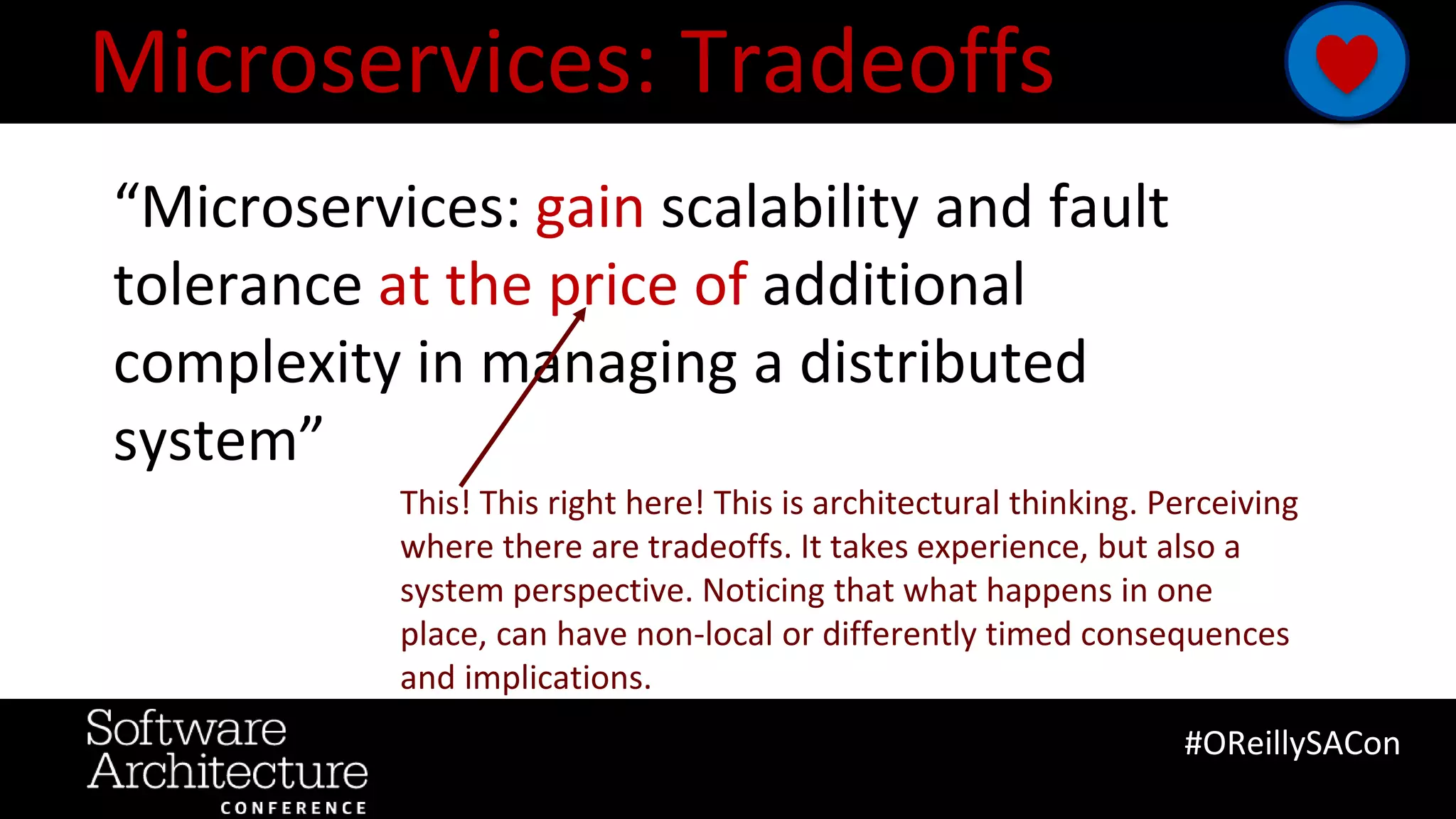 Microservices: Tradeoffs

“Microservices: gain scalability and fault tolerance at the price of additional complexity in managing a distributed system”

This! This right here! This is architectural thinking. Perceiving where there are tradeoffs. It takes experience, but also a system perspective. Noticing that what happens in one place, can have non-local or differently timed consequences and implications.

Software Architecture CONFERENCE

#OReillySACon